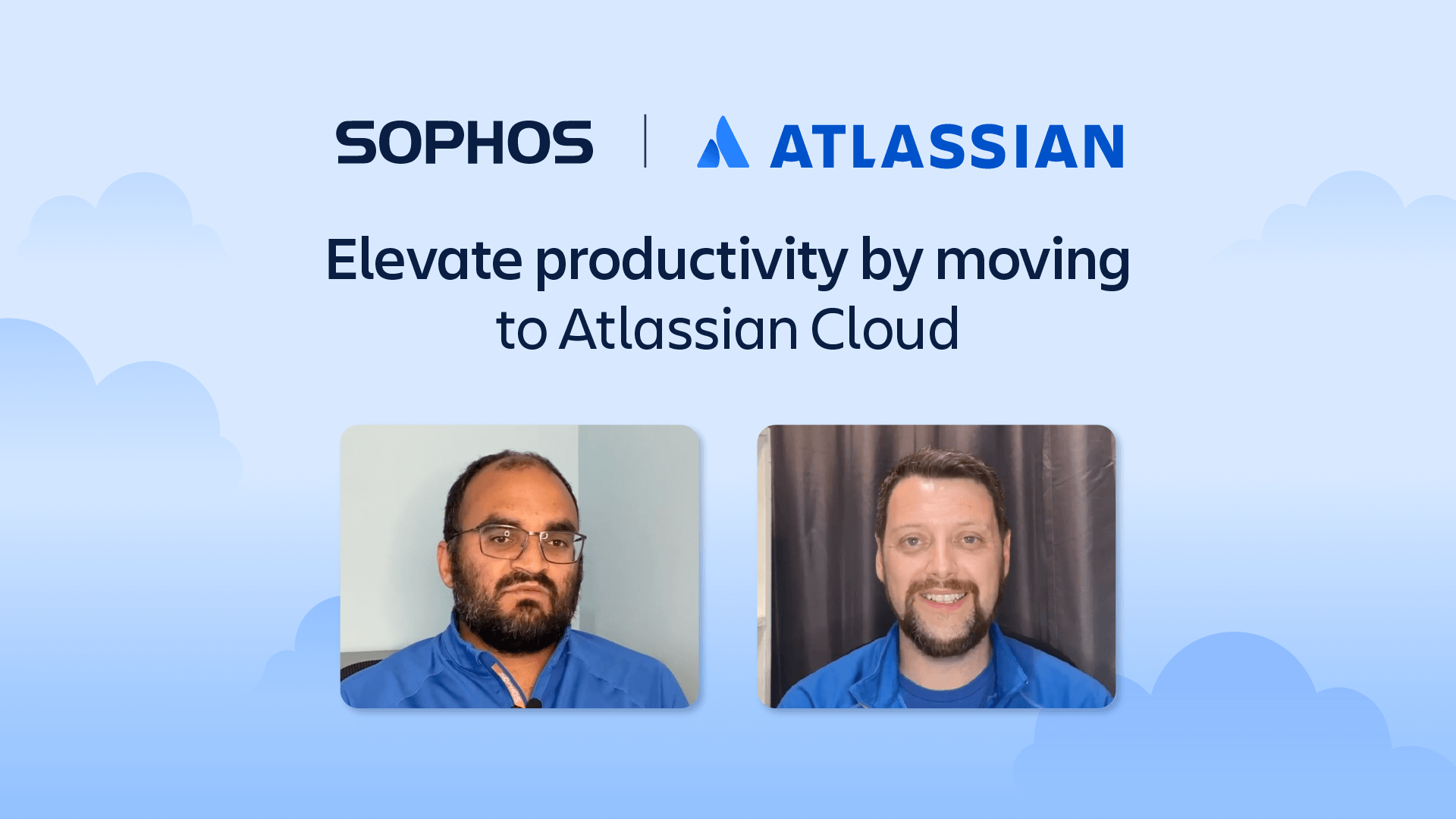 SOPHOS | ATLASSIAN

Elevate productivity by moving to Atlassian Cloud